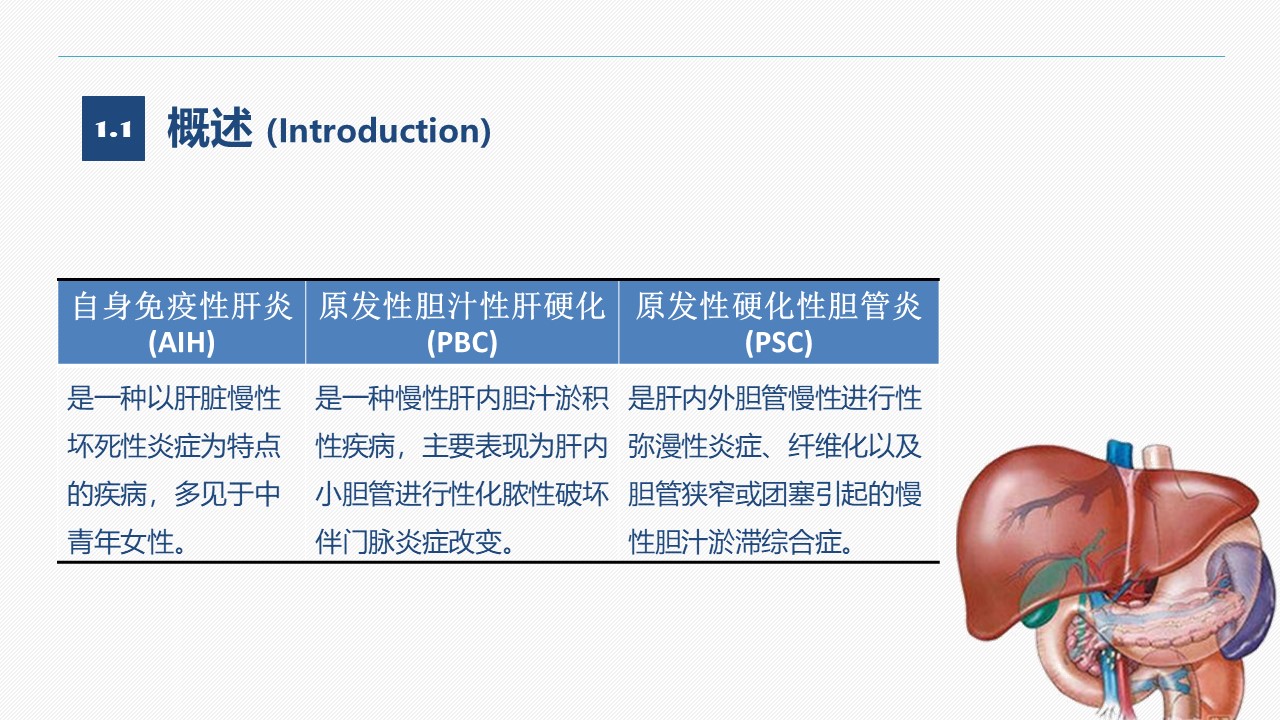 1.1 概述 (Introduction)

| 自身免疫性肝炎 (AIH) | 原发性胆汁性肝硬化 (PBC) | 原发性硬化性胆管炎 (PSC) |
|---|---|---|
| 是一种以肝脏慢性坏死性炎症为特点的疾病，多见于中青年女性。 | 是一种慢性肝内胆汁淤积性疾病，主要表现为肝内小胆管进行性化脓性破坏伴门脉炎症改变。 | 是肝内外胆管慢性进行性弥漫性炎症、纤维化以及胆管狭窄或团塞引起的慢性胆汁淤滞综合症。 |